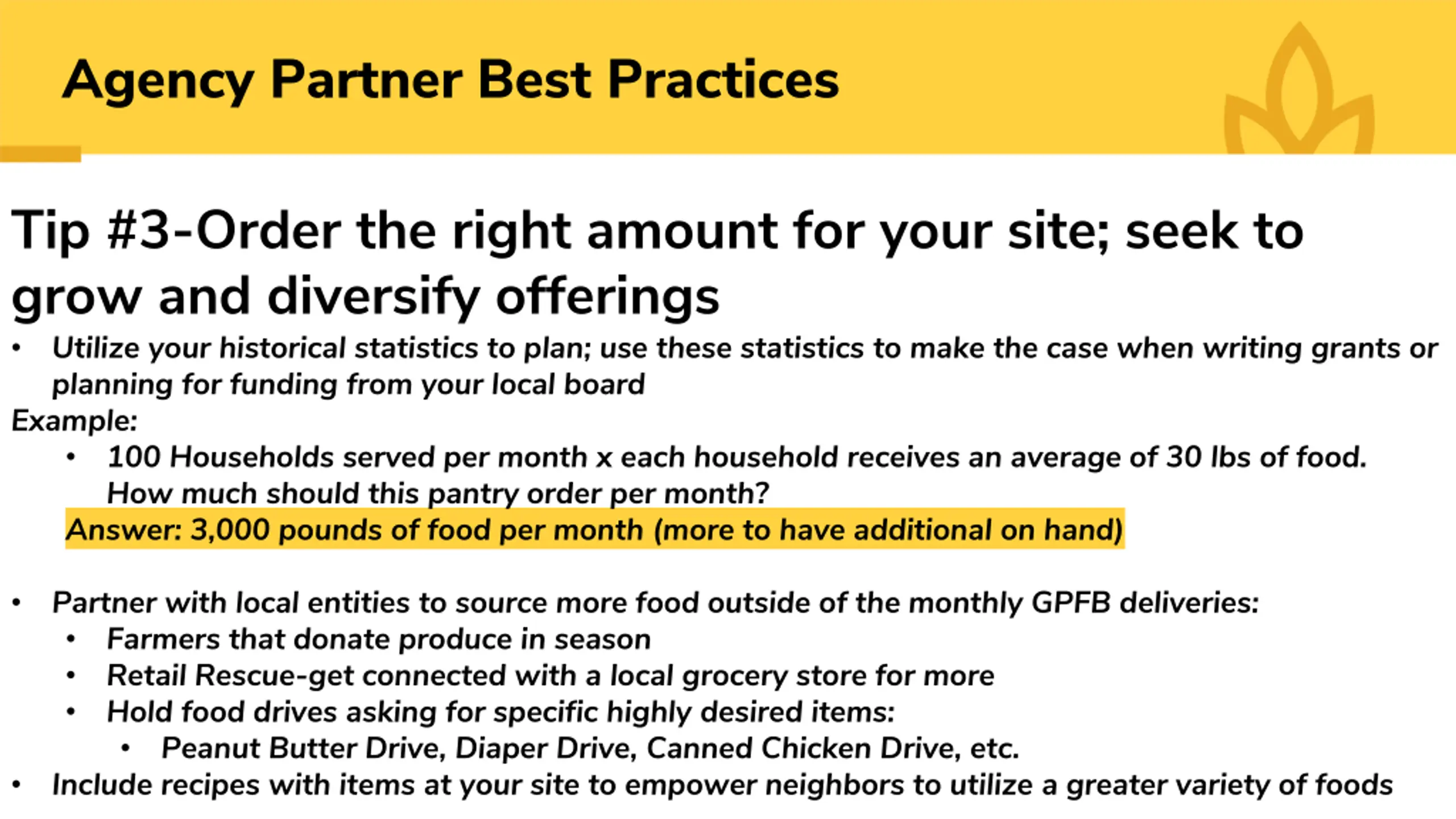 Agency Partner Best Practices

Tip #3-Order the right amount for your site; seek to grow and diversify offerings

• Utilize your historical statistics to plan; use these statistics to make the case when writing grants or planning for funding from your local board

Example:

• 100 Households served per month x each household receives an average of 30 lbs of food. How much should this pantry order per month?

Answer: 3,000 pounds of food per month (more to have additional on hand)

• Partner with local entities to source more food outside of the monthly GPFB deliveries:
  • Farmers that donate produce in season
  • Retail Rescue-get connected with a local grocery store for more
  • Hold food drives asking for specific highly desired items:
    • Peanut Butter Drive, Diaper Drive, Canned Chicken Drive, etc.
• Include recipes with items at your site to empower neighbors to utilize a greater variety of foods